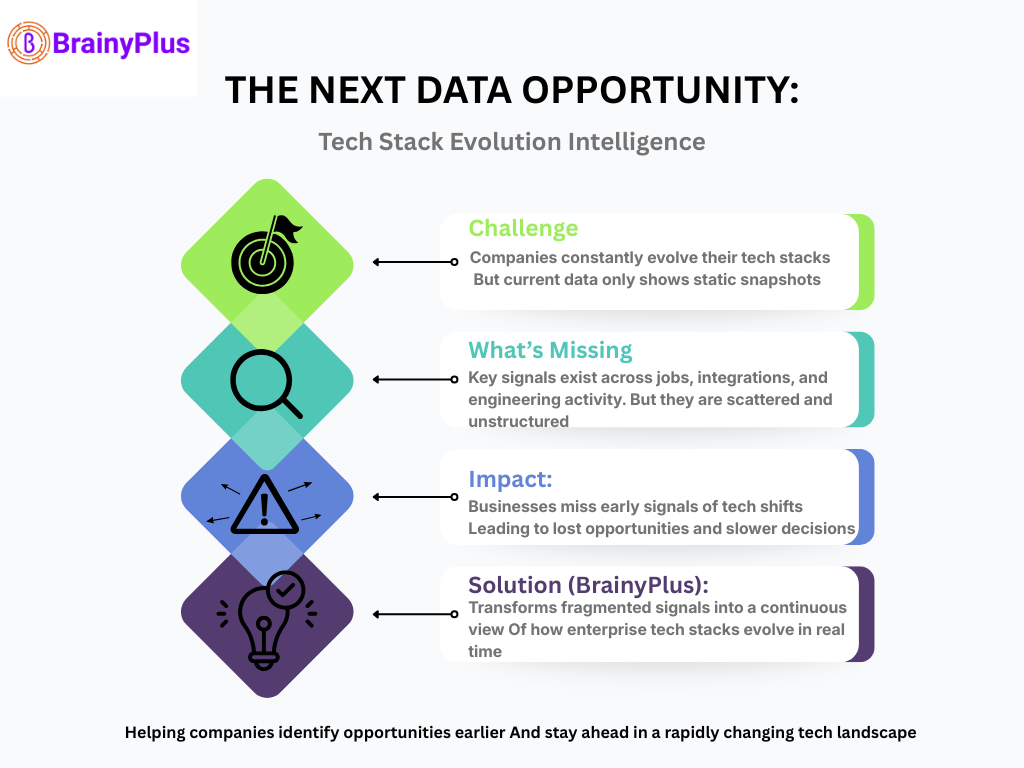 BrainyPlus

THE NEXT DATA OPPORTUNITY:

Tech Stack Evolution Intelligence

Challenge
Companies constantly evolve their tech stacks But current data only shows static snapshots

What's Missing
Key signals exist across jobs, integrations, and engineering activity. But they are scattered and unstructured

Impact:
Businesses miss early signals of tech shifts Leading to lost opportunities and slower decisions

Solution (BrainyPlus):
Transforms fragmented signals into a continuous view Of how enterprise tech stacks evolve in real time

Helping companies identify opportunities earlier And stay ahead in a rapidly changing tech landscape